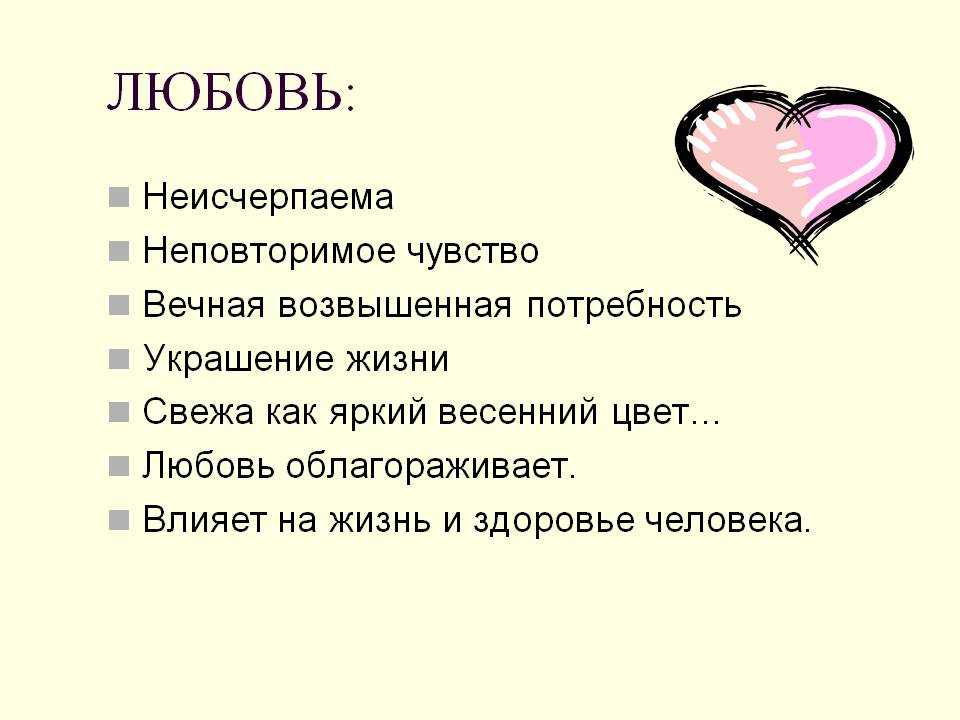 ЛЮБОВЬ:

- Неисчерпаема
- Неповторимое чувство
- Вечная возвышенная потребность
- Украшение жизни
- Свежа как яркий весенний цвет...
- Любовь облагораживает.
- Влияет на жизнь и здоровье человека.